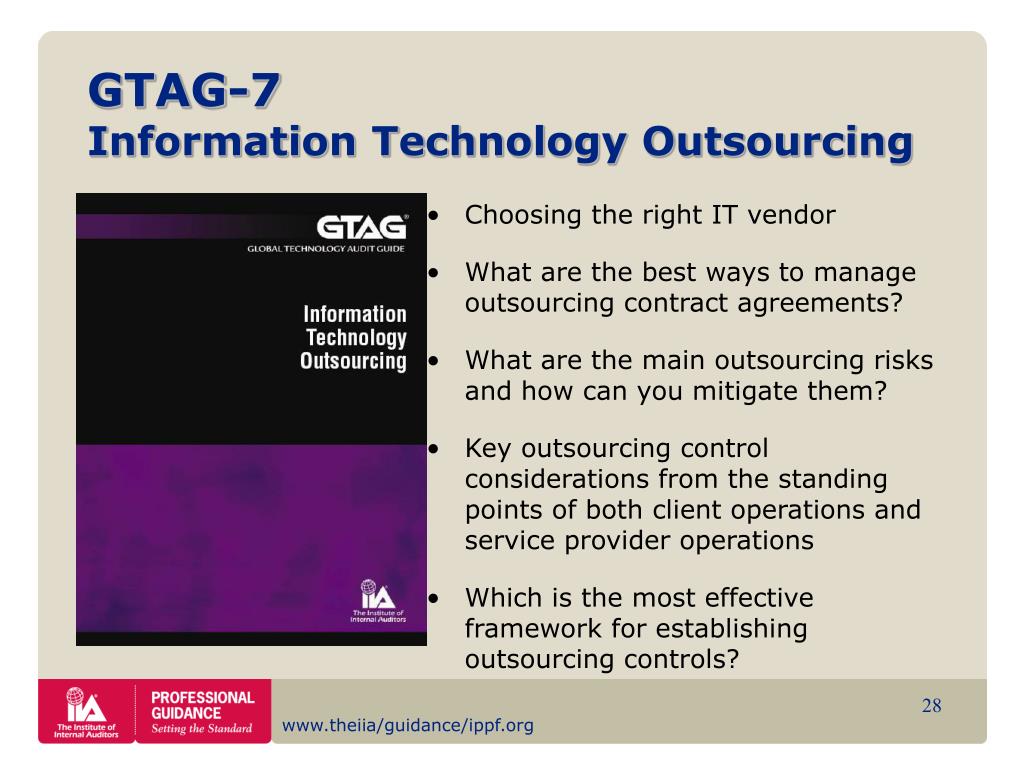 GTAG-7
Information Technology Outsourcing

GTAG®
GLOBAL TECHNOLOGY AUDIT GUIDE

Information Technology Outsourcing

IIA
The Institute of Internal Auditors

• Choosing the right IT vendor

• What are the best ways to manage outsourcing contract agreements?

• What are the main outsourcing risks and how can you mitigate them?

• Key outsourcing control considerations from the standing points of both client operations and service provider operations

• Which is the most effective framework for establishing outsourcing controls?

IIA
The Institute of Internal Auditors

PROFESSIONAL GUIDANCE
Setting the Standard

www.theiia/guidance/ippf.org

28